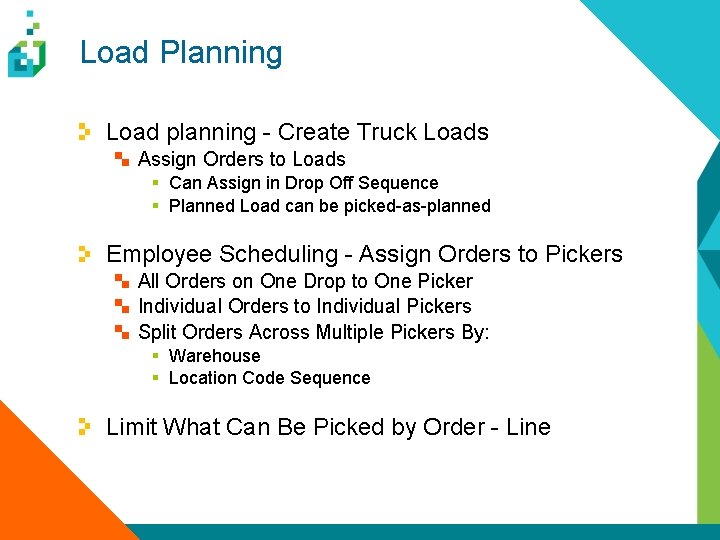 Load Planning

Load planning - Create Truck Loads
Assign Orders to Loads
Can Assign in Drop Off Sequence
Planned Load can be picked-as-planned

Employee Scheduling - Assign Orders to Pickers
All Orders on One Drop to One Picker
Individual Orders to Individual Pickers
Split Orders Across Multiple Pickers By:
Warehouse
Location Code Sequence

Limit What Can Be Picked by Order - Line